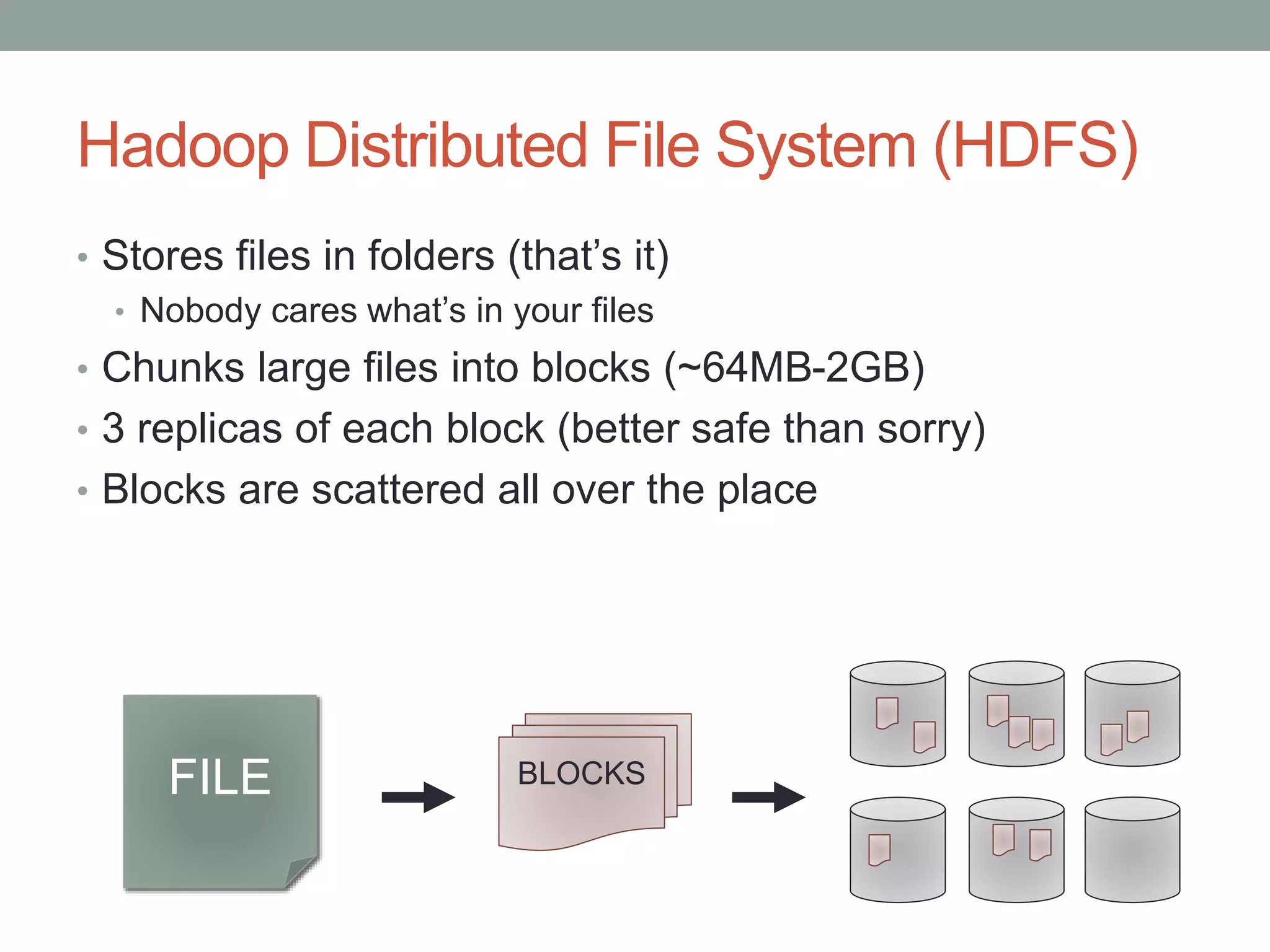 Hadoop Distributed File System (HDFS)

• Stores files in folders (that's it)
  • Nobody cares what's in your files
• Chunks large files into blocks (~64MB-2GB)
• 3 replicas of each block (better safe than sorry)
• Blocks are scattered all over the place

FILE

BLOCKS